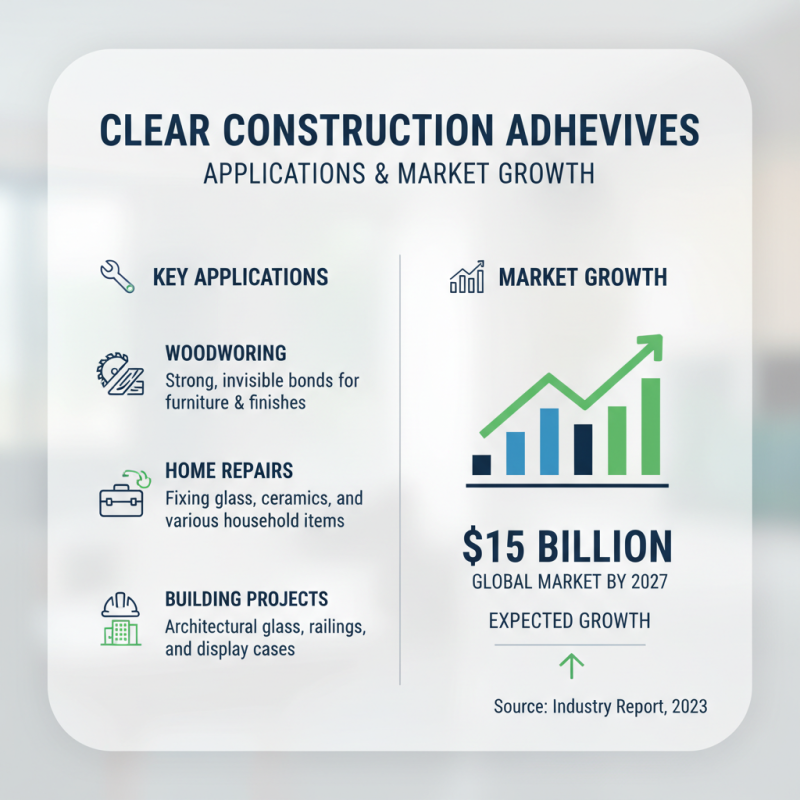 CLEAR CONSTRUCTION ADHEVIVES
APPLICATIONS & MARKET GROWTH

KEY APPLICATIONS

WOODWORING
Strong, invisible bonds for furniture & finishes

HOME REPAIRS
Fixing glass, ceramics, and various household items

BUILDING PROJECTS
Architectural glass, railings, and display cases

MARKET GROWTH

$15 BILLION
GLOBAL MARKET BY 2027

EXPECTED GROWTH

Source: Industry Report, 2023